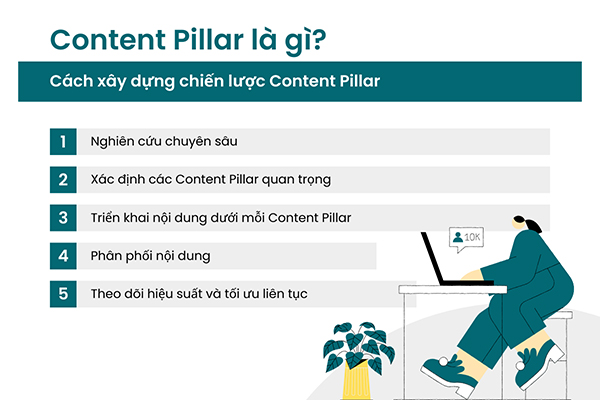 Content Pillar là gì?

Cách xây dựng chiến lược Content Pillar

1 Nghiên cứu chuyên sâu

2 Xác định các Content Pillar quan trọng

3 Triển khai nội dung dưới mỗi Content Pillar

4 Phân phối nội dung

5 Theo dõi hiệu suất và tối ưu liên tục

10K